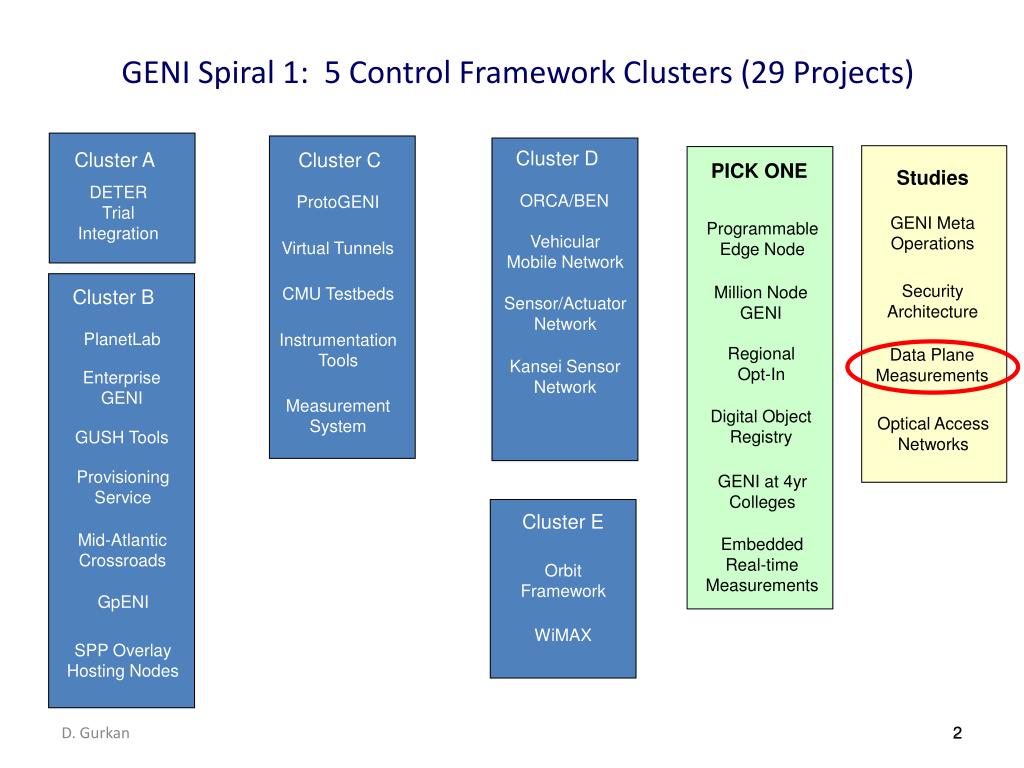 GENI Spiral 1: 5 Control Framework Clusters (29 Projects)

Cluster A
DETER Trial Integration

Cluster B
PlanetLab

Enterprise GENI

GUSH Tools

Provisioning Service

Mid-Atlantic Crossroads

GpENI

SPP Overlay Hosting Nodes

Cluster C
ProtoGENI

Virtual Tunnels

CMU Testbeds

Instrumentation Tools

Measurement System

Cluster D
ORCA/BEN

Vehicular Mobile Network

Sensor/Actuator Network

Kansei Sensor Network

Cluster E
Orbit Framework

WiMAX

PICK ONE
Programmable Edge Node

Million Node GENI

Regional Opt-In

Digital Object Registry

GENI at 4yr Colleges

Embedded Real-time Measurements

Studies
GENI Meta Operations

Security Architecture

Data Plane Measurements

Optical Access Networks

D. Gurkan

2